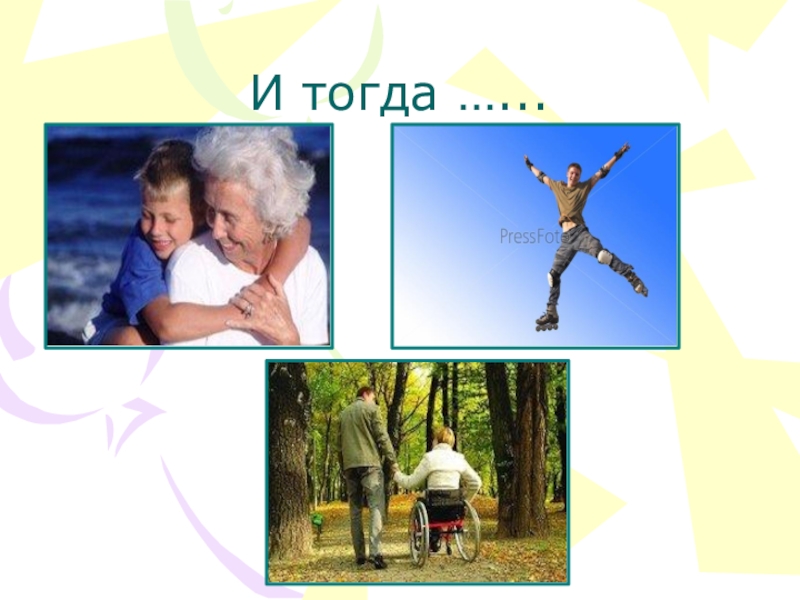 И тогда ……

PressFoto